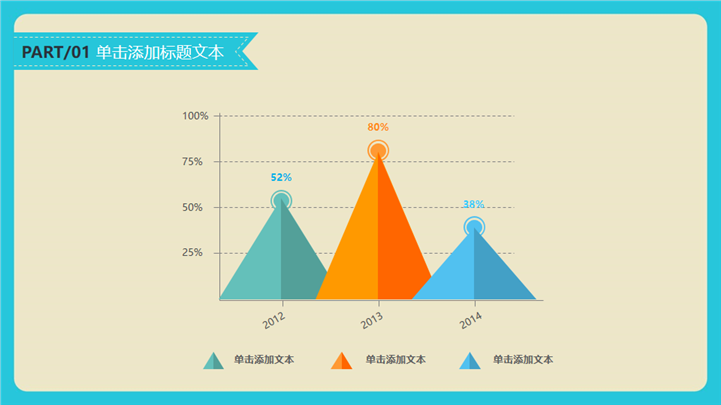 PART/01 单击添加标题文本

100%
75%
50%
25%

52%
80%
38%

2012
2013
2014

单击添加文本
单击添加文本
单击添加文本